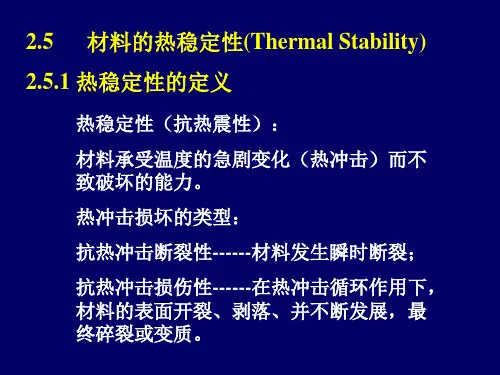 2.5 材料的热稳定性(Thermal Stability)

2.5.1 热稳定性的定义

热稳定性（抗热震性）：

材料承受温度的急剧变化（热冲击）而不致破坏的能力。

热冲击损坏的类型：

抗热冲击断裂性------材料发生瞬时断裂；

抗热冲击损伤性------在热冲击循环作用下，材料的表面开裂、剥落、并不断发展，最终碎裂或变质。